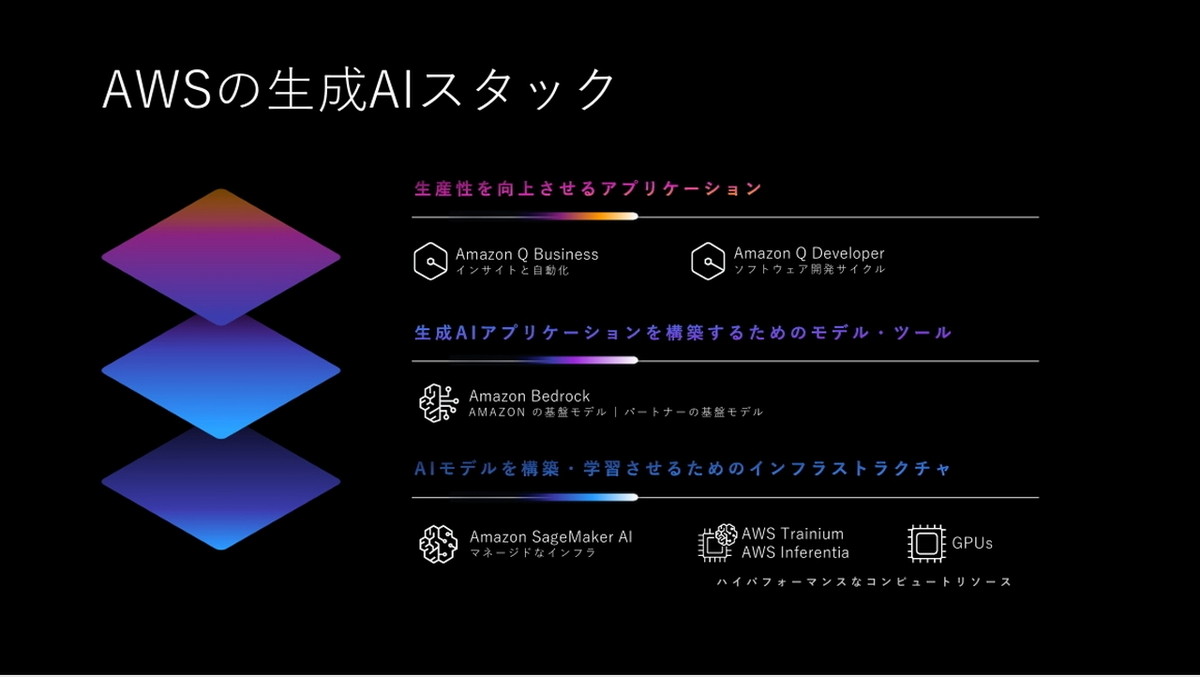 AWSの生成AIスタック

生産性を向上させるアプリケーション

Amazon Q Business
インサイトと自動化

Amazon Q Developer
ソフトウェア開発サイクル

生成AIアプリケーションを構築するためのモデル・ツール

Amazon Bedrock
AMAZON の基盤モデル | パートナーの基盤モデル

AIモデルを構築・学習させるためのインフラストラクチャ

Amazon SageMaker AI
マネージドなインフラ

AWS Trainium
AWS Inferentia

GPUs

ハイパフォーマンスなコンピュートリソース